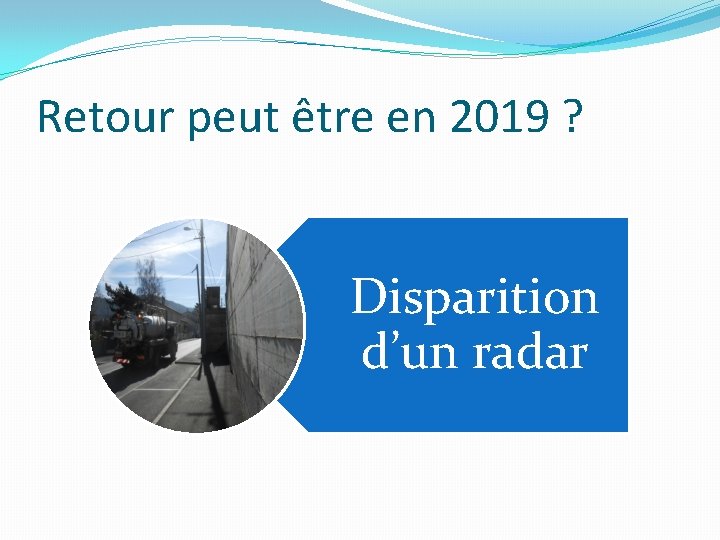 Retour peut être en 2019 ?

Disparition d’un radar